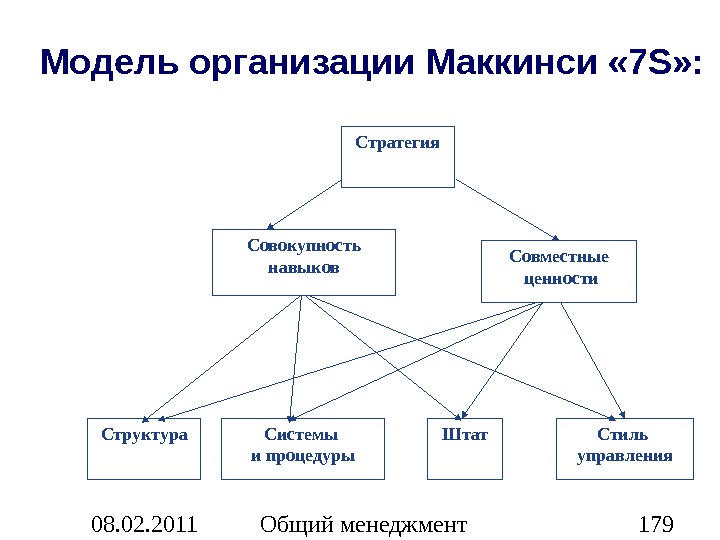 Модель организации Маккинси «7S»:

Стратегия

Совокупность навыков

Совместные ценности

Структура

Системы и процедуры

Штат

Стиль управления

08.02.2011

Общий менеджмент

179